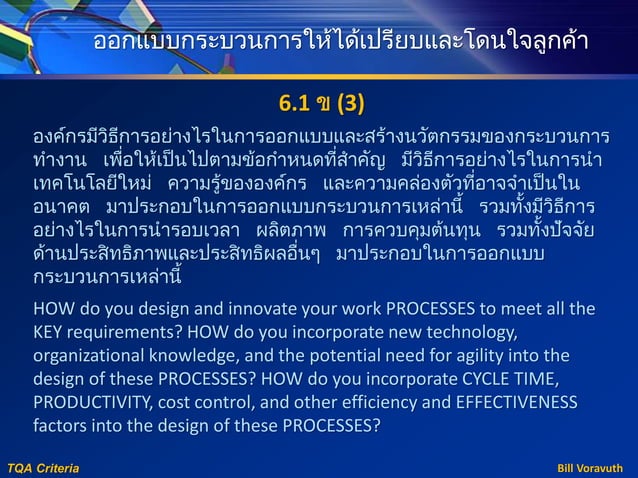 ออกแบบกระบวนการให้ได้เปรียบและโดนใจลูกค้า

6.1 ข (3)

องค์กรมีวิธีการอย่างไรในการออกแบบและสร้างนวัตกรรมของกระบวนการทำงาน เพื่อให้เป็นไปตามข้อกำหนดที่สำคัญ มีวิธีการอย่างไรในการนำเทคโนโลยีใหม่ ความรู้ขององค์กร และความคล่องตัวที่อาจจำเป็นในอนาคต มาประกอบในการออกแบบกระบวนการเหล่านี้ รวมทั้งมีวิธีการอย่างไรในการนำรอบเวลา ผลิตภาพ การควบคุมต้นทุน รวมทั้งปัจจัยด้านประสิทธิภาพและประสิทธิผลอื่นๆ มาประกอบในการออกแบบกระบวนการเหล่านี้

HOW do you design and innovate your work PROCESSES to meet all the KEY requirements? HOW do you incorporate new technology, organizational knowledge, and the potential need for agility into the design of these PROCESSES? HOW do you incorporate CYCLE TIME, PRODUCTIVITY, cost control, and other efficiency and EFFECTIVENESS factors into the design of these PROCESSES?

TQA Criteria

Bill Voravuth